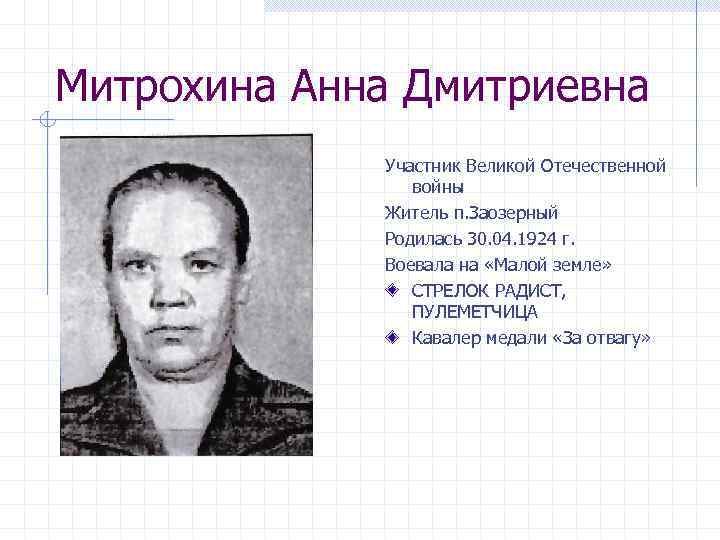 Митрохина Анна Дмитриевна

Участник Великой Отечественной войны

Житель п.Заозерный

Родилась 30.04.1924 г.

Воевала на «Малой земле»

СТРЕЛОК РАДИСТ, ПУЛЕМЕТЧИЦА

Кавалер медали «За отвагу»